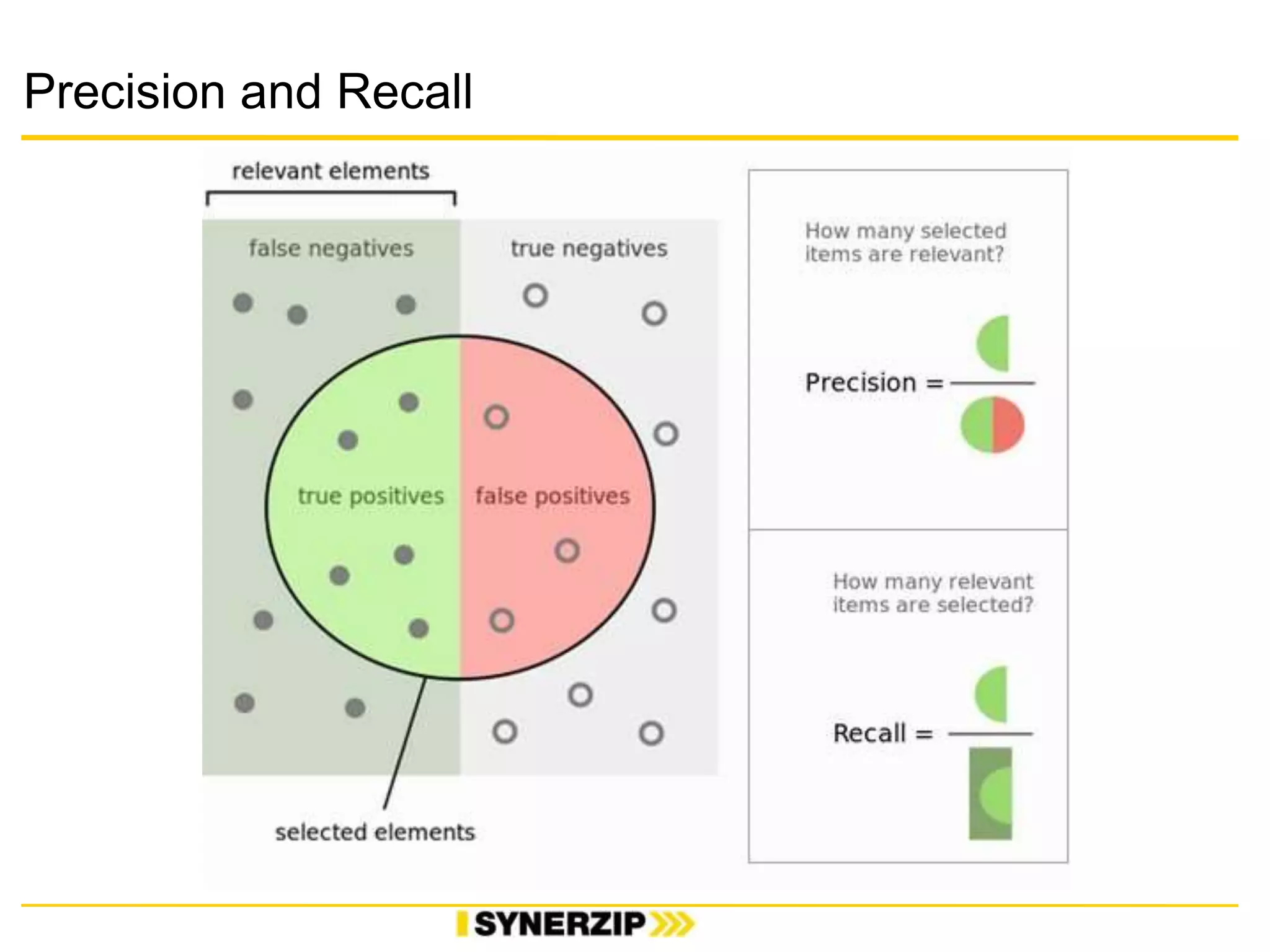 Precision and Recall

relevant elements

false negatives

true negatives

true positives

false positives

selected elements

How many selected items are relevant?

Precision =

How many relevant items are selected?

Recall =

SYNERZIP